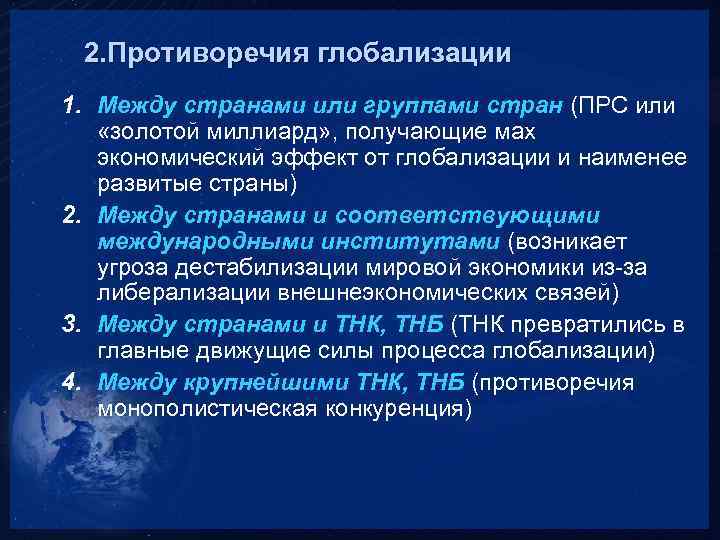 2.Противоречия глобализации

1. Между странами или группами стран (ПРС или «золотой миллиард», получающие мах экономический эффект от глобализации и наименее развитые страны)
2. Между странами и соответствующими международными институтами (возникает угроза дестабилизации мировой экономики из-за либерализации внешнеэкономических связей)
3. Между странами и ТНК, ТНБ (ТНК превратились в главные движущие силы процесса глобализации)
4. Между крупнейшими ТНК, ТНБ (противоречия монополистическая конкуренция)